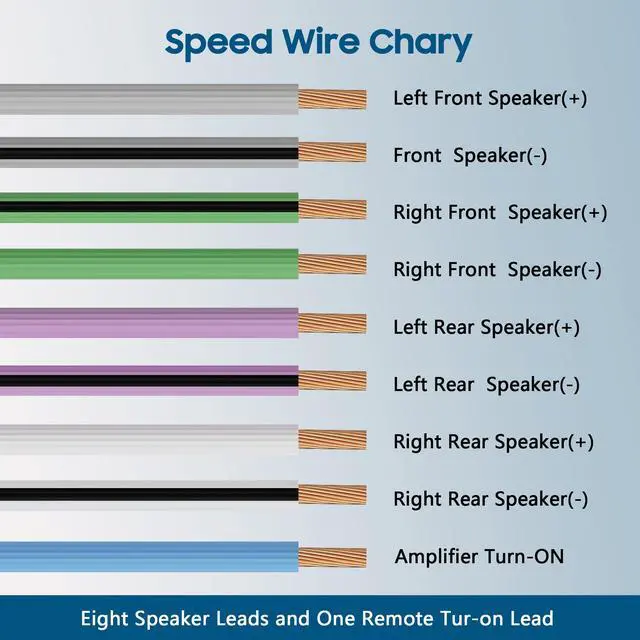 Speed Wire Chary

Left Front Speaker(+)

Front Speaker(-)

Right Front Speaker(+)

Right Front Speaker(-)

Left Rear Speaker(+)

Left Rear Speaker(-)

Right Rear Speaker(+)

Right Rear Speaker(-)

Amplifier Turn-ON

Eight Speaker Leads and One Remote Tur-on Lead